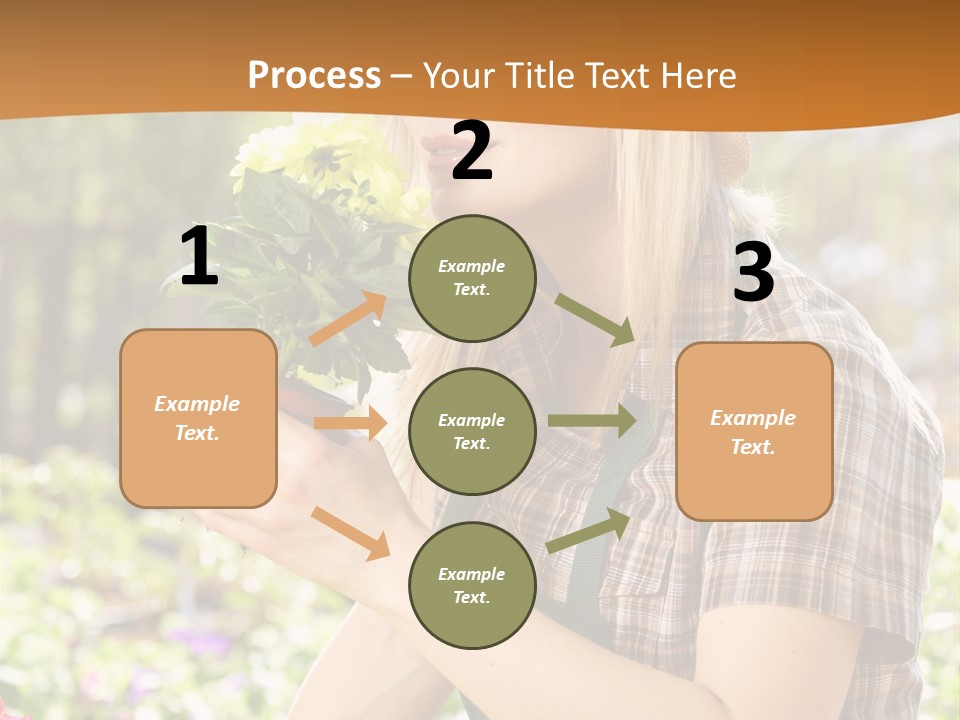 Process – Your Title Text Here

1

Example Text.

2

Example Text.

Example Text.

Example Text.

3

Example Text.